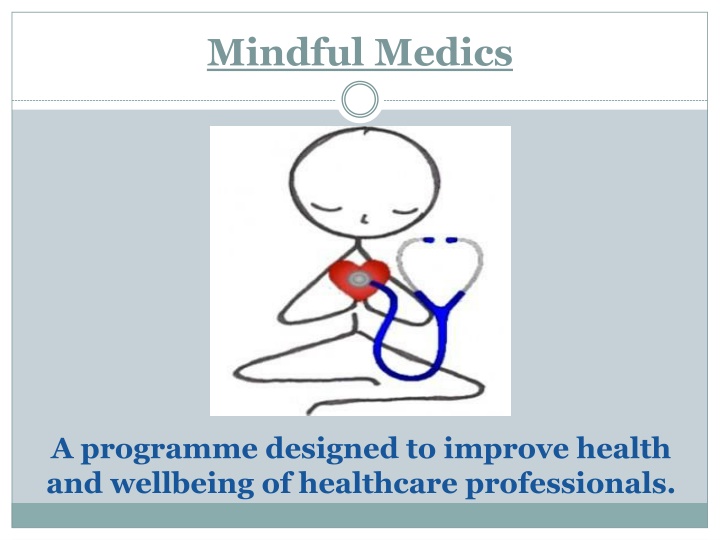 Mindful Medics

A programme designed to improve health and wellbeing of healthcare professionals.